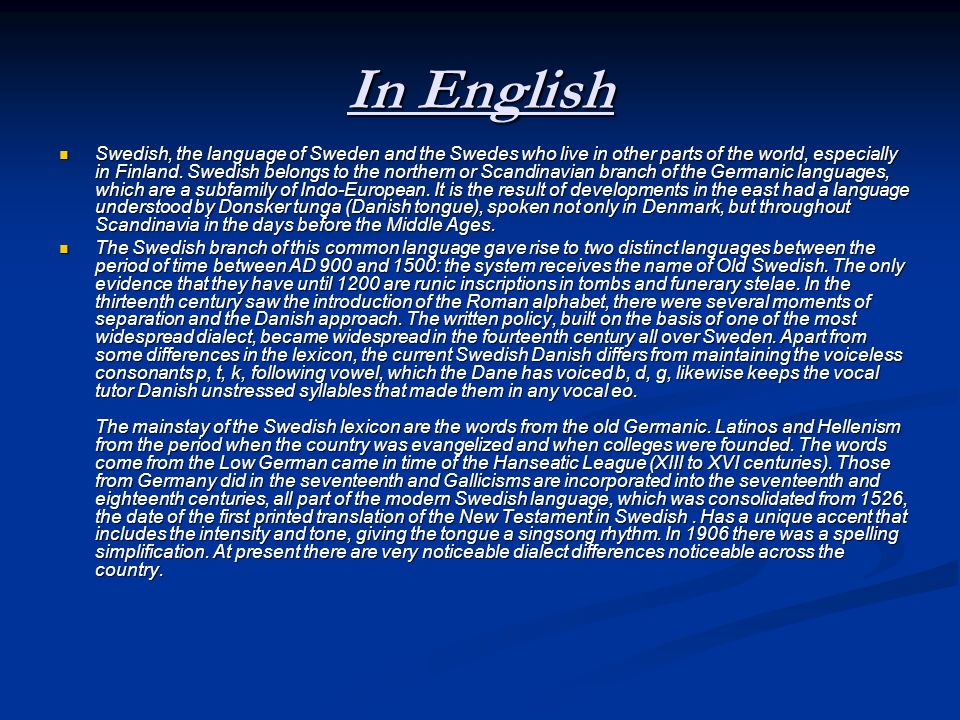 In English

Swedish, the language of Sweden and the Swedes who live in other parts of the world, especially in Finland. Swedish belongs to the northern or Scandinavian branch of the Germanic languages, which are a subfamily of Indo-European. It is the result of developments in the east had a language understood by Donsker tunga (Danish tongue), spoken not only in Denmark, but throughout Scandinavia in the days before the Middle Ages.

The Swedish branch of this common language gave rise to two distinct languages between the period of time between AD 900 and 1500: the system receives the name of Old Swedish. The only evidence that they have until 1200 are runic inscriptions in tombs and funerary stelae. In the thirteenth century saw the introduction of the Roman alphabet, there were several moments of separation and the Danish approach. The written policy, built on the basis of one of the most widespread dialect, became widespread in the fourteenth century all over Sweden. Apart from some differences in the lexicon, the current Swedish Danish differs from maintaining the voiceless consonants p, t, k, following vowel, which the Dane has voiced b, d, g, likewise keeps the vocal tutor Danish unstressed syllables that made them in any vocal eo.

The mainstay of the Swedish lexicon are the words from the old Germanic. Latinos and Hellenism from the period when the country was evangelized and when colleges were founded. The words come from the Low German came in time of the Hanseatic League (XIII to XVI centuries). Those from Germany did in the seventeenth and Gallicisms are incorporated into the seventeenth and eighteenth centuries, all part of the modern Swedish language, which was consolidated from 1526, the date of the first printed translation of the New Testament in Swedish . Has a unique accent that includes the intensity and tone, giving the tongue a singsong rhythm. In 1906 there was a spelling simplification. At present there are very noticeable dialect differences noticeable across the country.